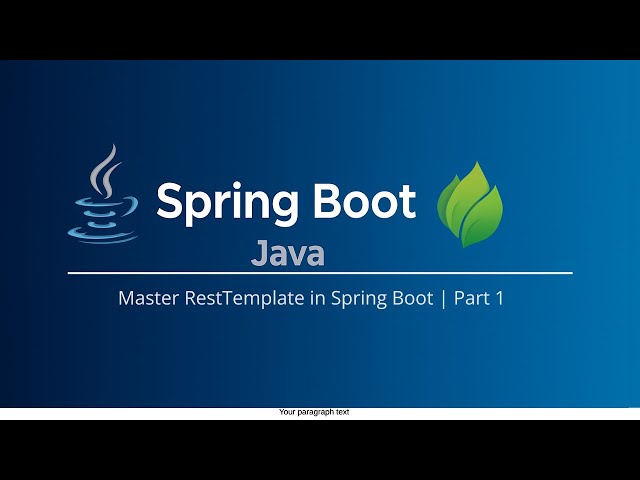 Spring Boot
Java

Master RestTemplate in Spring Boot | Part 1

Your paragraph text